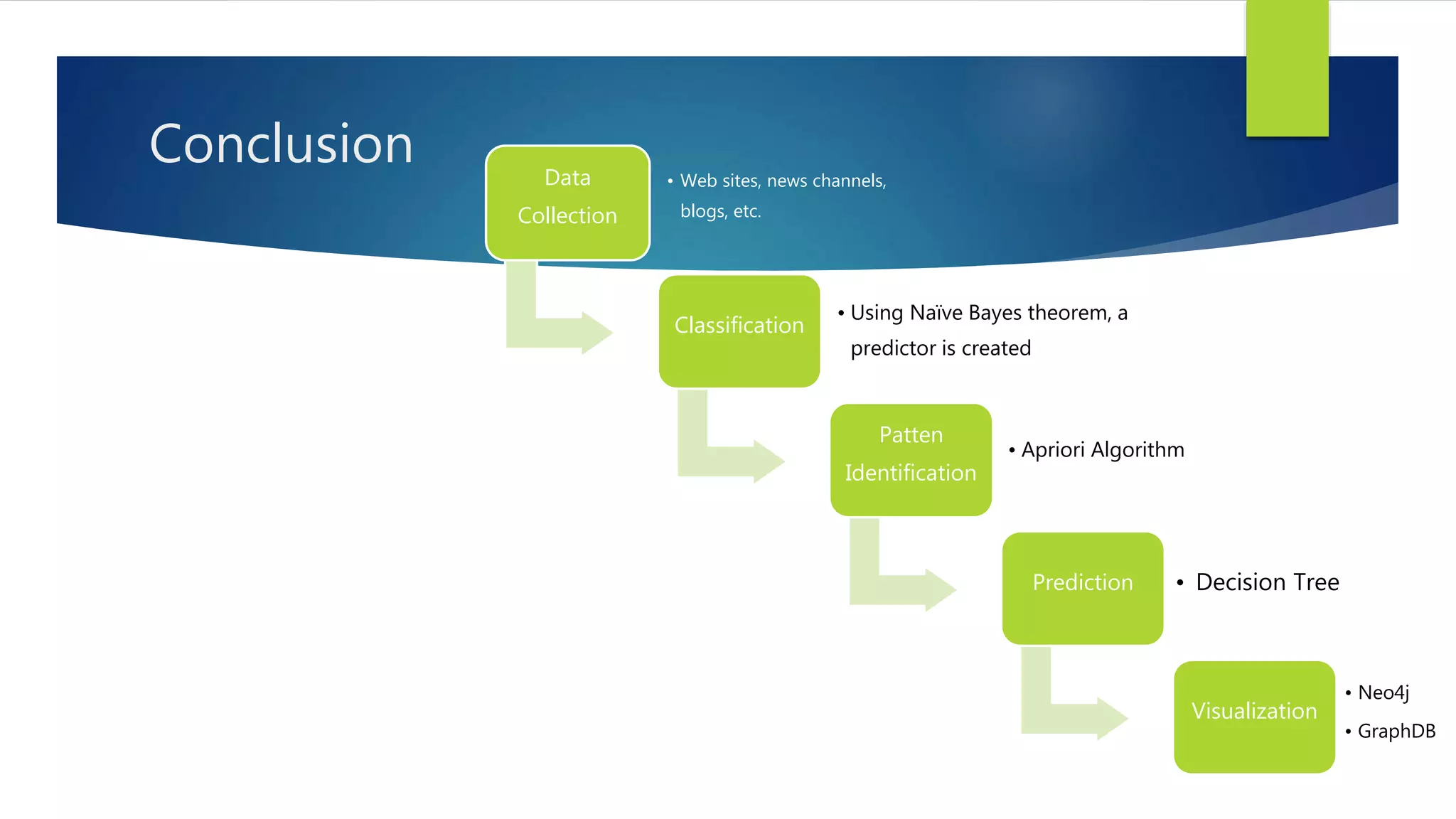 Conclusion

Data Collection

• Web sites, news channels, blogs, etc.

Classification

• Using Naïve Bayes theorem, a predictor is created

Patten Identification

• Apriori Algorithm

Prediction

• Decision Tree

Visualization

• Neo4j
• GraphDB